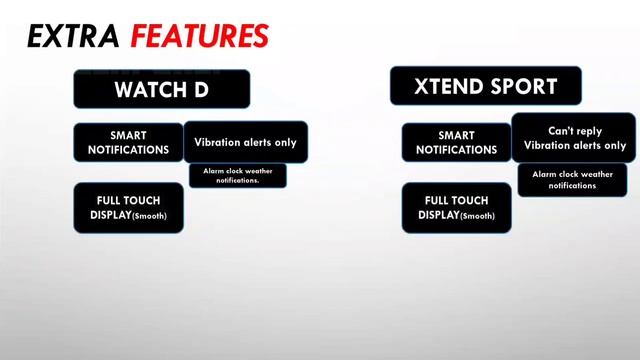 EXTRA FEATURES

WATCH D

SMART NOTIFICATIONS

Vibration alerts only

Alarm clock weather notifications.

FULL TOUCH DISPLAY(Smooth)

XTEND SPORT

SMART NOTIFICATIONS

Can't reply Vibration alerts only

Alarm clock weather notifications

FULL TOUCH DISPLAY(Smooth)